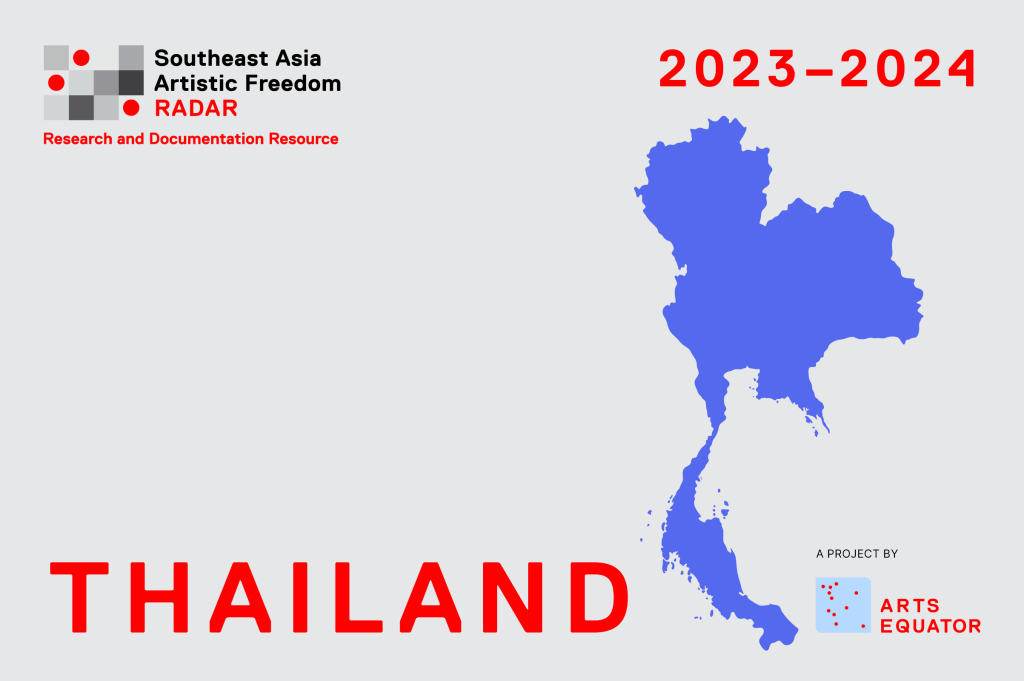 Southeast Asia
Artistic Freedom
RADAR
Research and Documentation Resource

2023–2024

THAILAND

A PROJECT BY

ARTS
EQUATOR